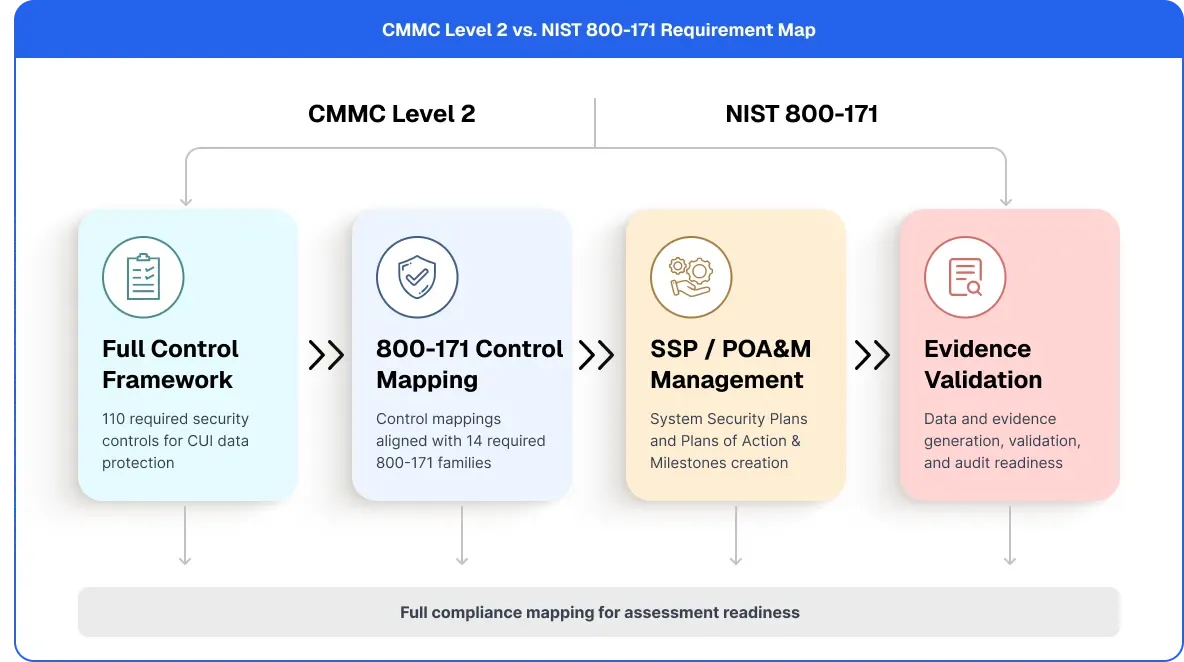 CMMC Level 2 vs. NIST 800-171 Requirement Map

CMMC Level 2

NIST 800-171

Full Control Framework

110 required security controls for CUI data protection

800-171 Control Mapping

Control mappings aligned with 14 required 800-171 families

SSP / POA&M Management

System Security Plans and Plans of Action & Milestones creation

Evidence Validation

Data and evidence generation, validation, and audit readiness

Full compliance mapping for assessment readiness